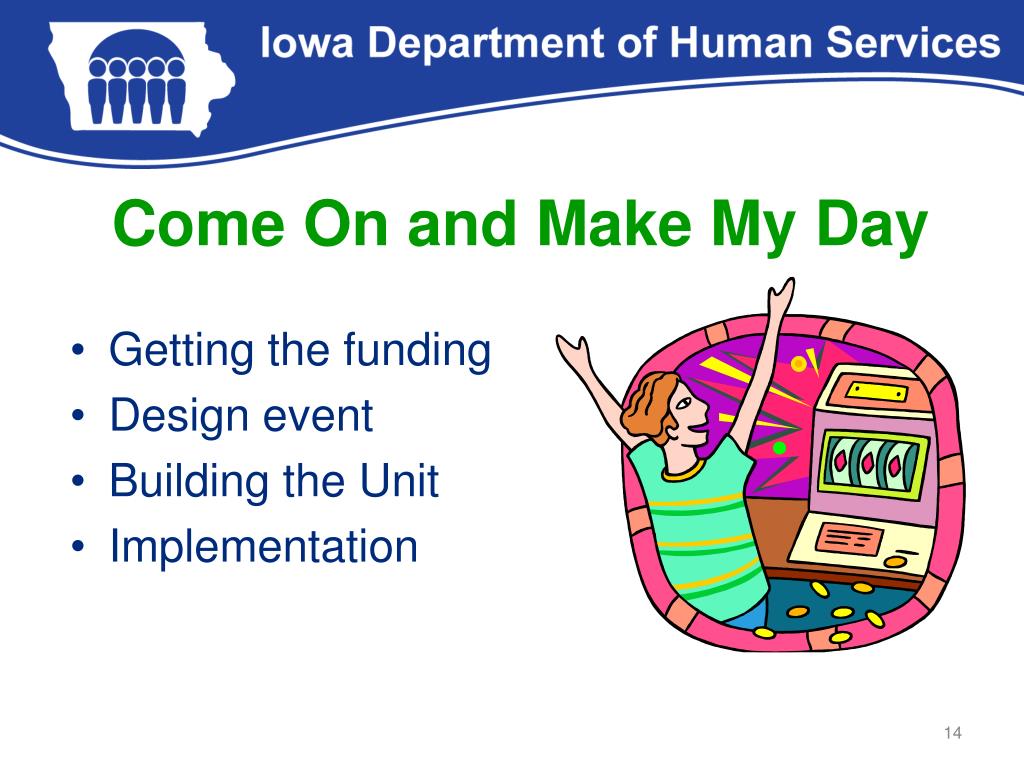 Iowa Department of Human Services

Come On and Make My Day

• Getting the funding
• Design event
• Building the Unit
• Implementation

14